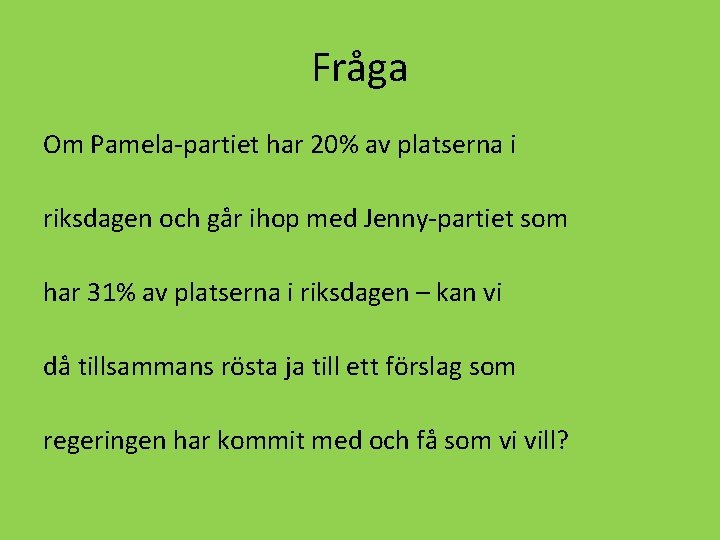 Fråga

Om Pamela-partiet har 20% av platserna i riksdagen och går ihop med Jenny-partiet som har 31% av platserna i riksdagen – kan vi då tillsammans rösta ja till ett förslag som regeringen har kommit med och få som vi vill?